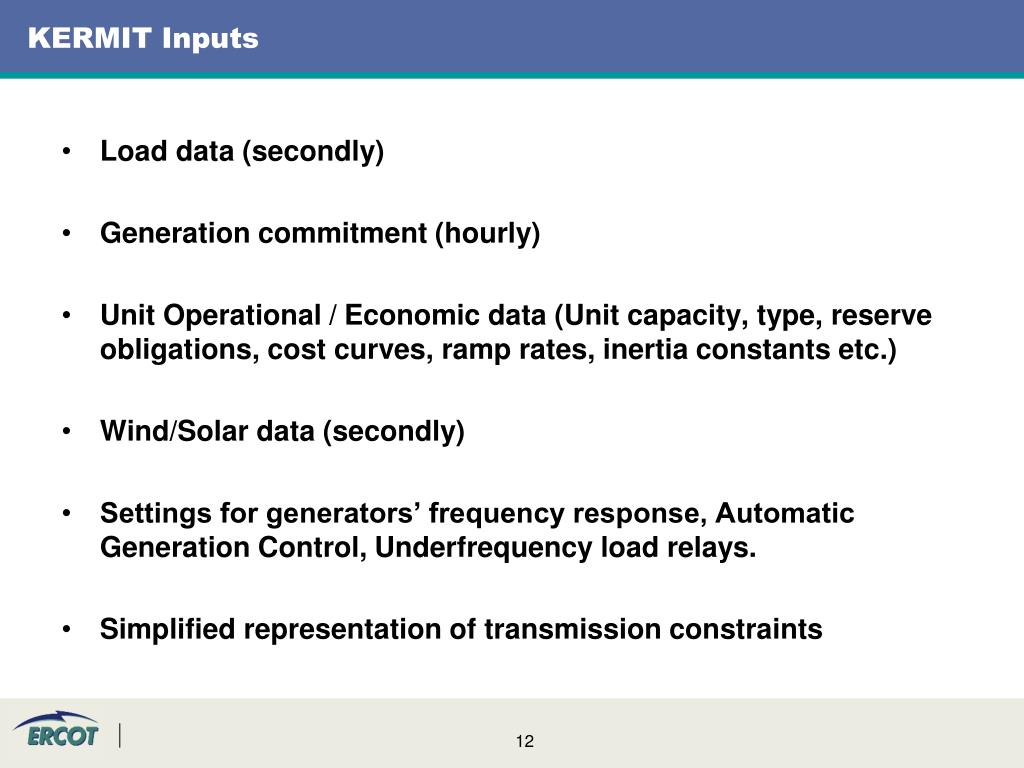 KERMIT Inputs

• Load data (secondly)

• Generation commitment (hourly)

• Unit Operational / Economic data (Unit capacity, type, reserve obligations, cost curves, ramp rates, inertia constants etc.)

• Wind/Solar data (secondly)

• Settings for generators’ frequency response, Automatic Generation Control, Underfrequency load relays.

• Simplified representation of transmission constraints

ERCOT

12